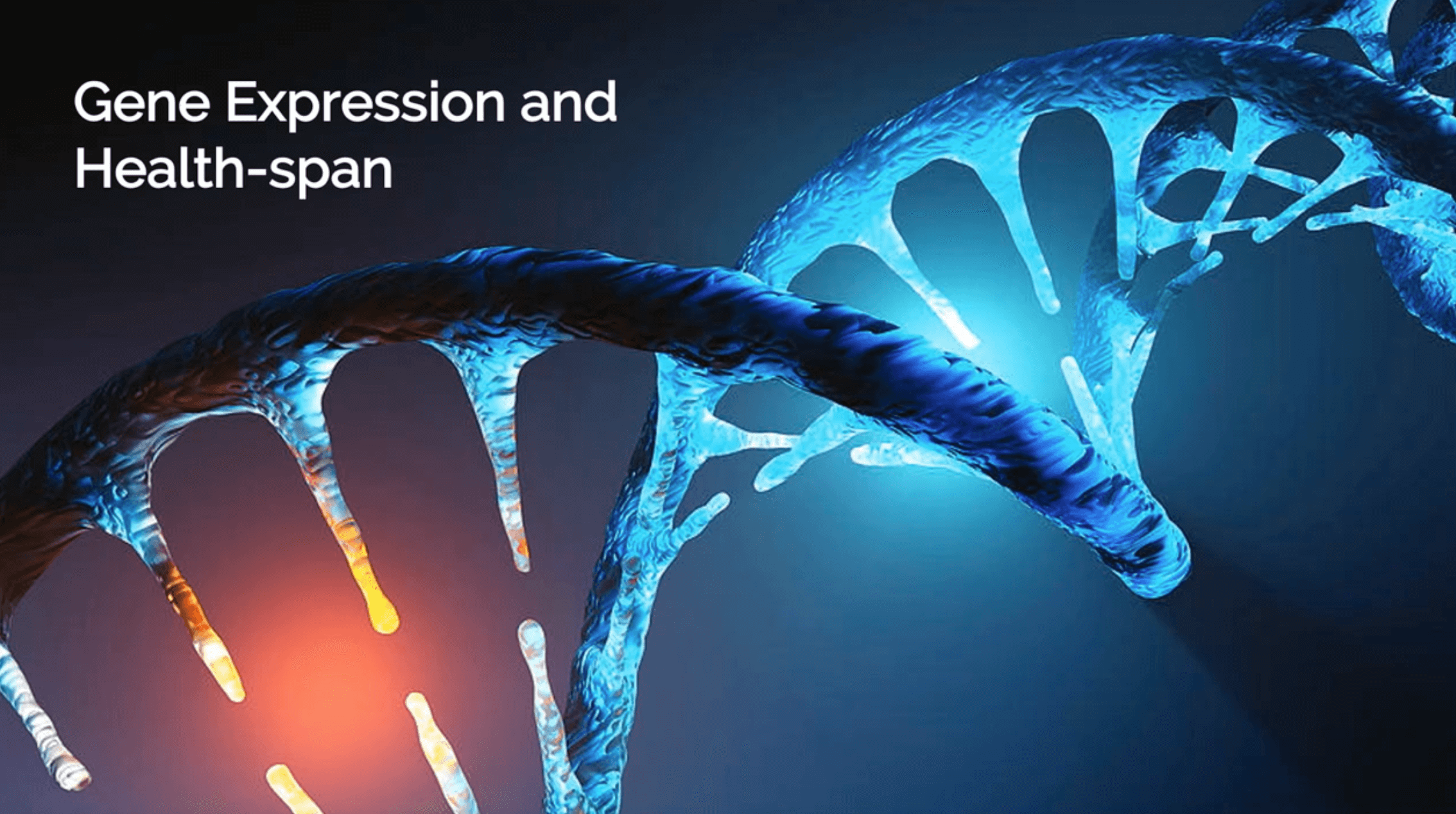 Gene Expression and Health-span